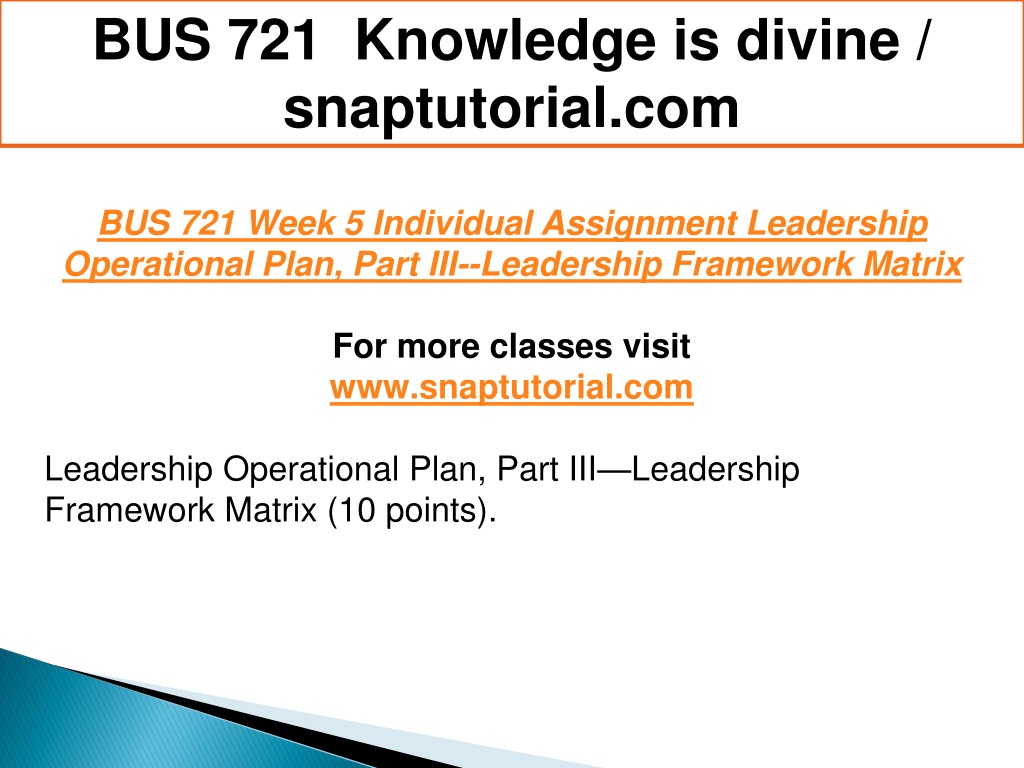 BUS 721 Knowledge is divine / snaptutorial.com

BUS 721 Week 5 Individual Assignment Leadership Operational Plan, Part III--Leadership Framework Matrix

For more classes visit
www.snaptutorial.com

Leadership Operational Plan, Part III—Leadership Framework Matrix (10 points).